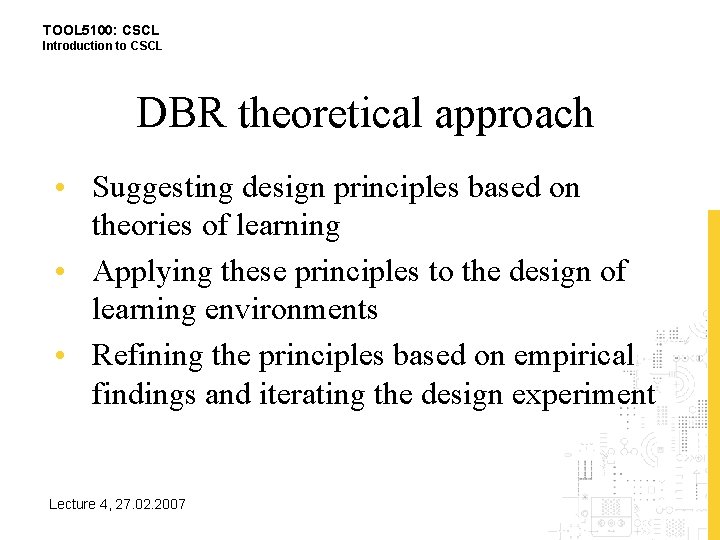 TOOL5100: CSCL
Introduction to CSCL

DBR theoretical approach

• Suggesting design principles based on theories of learning
• Applying these principles to the design of learning environments
• Refining the principles based on empirical findings and iterating the design experiment

Lecture 4, 27.02.2007